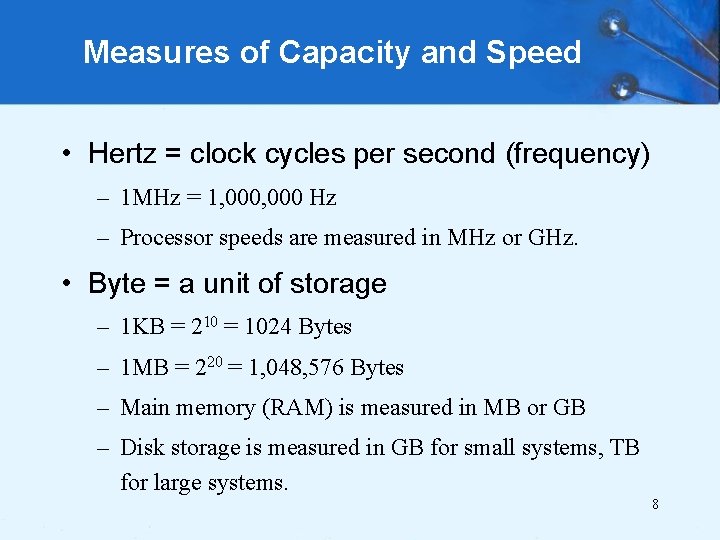 Measures of Capacity and Speed

• Hertz = clock cycles per second (frequency)
– 1MHz = 1,000,000 Hz
– Processor speeds are measured in MHz or GHz.

• Byte = a unit of storage
– 1KB = $2^{10}$ = 1024 Bytes
– 1MB = $2^{20}$ = 1,048,576 Bytes
– Main memory (RAM) is measured in MB or GB
– Disk storage is measured in GB for small systems, TB for large systems.

8